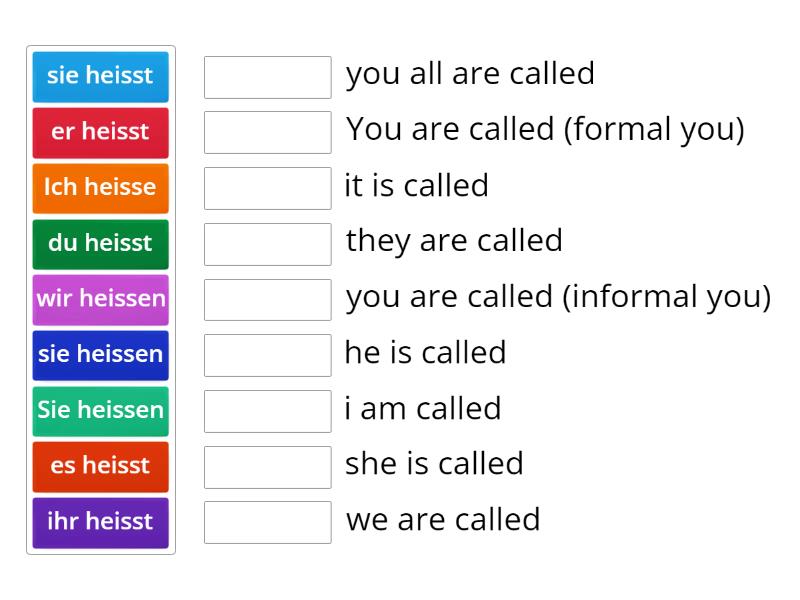 sie heisst
er heisst
Ich heisse
du heisst
wir heissen
sie heissen
Sie heissen
es heisst
ihr heisst

you all are called
You are called (formal you)
it is called
they are called
you are called (informal you)
he is called
i am called
she is called
we are called